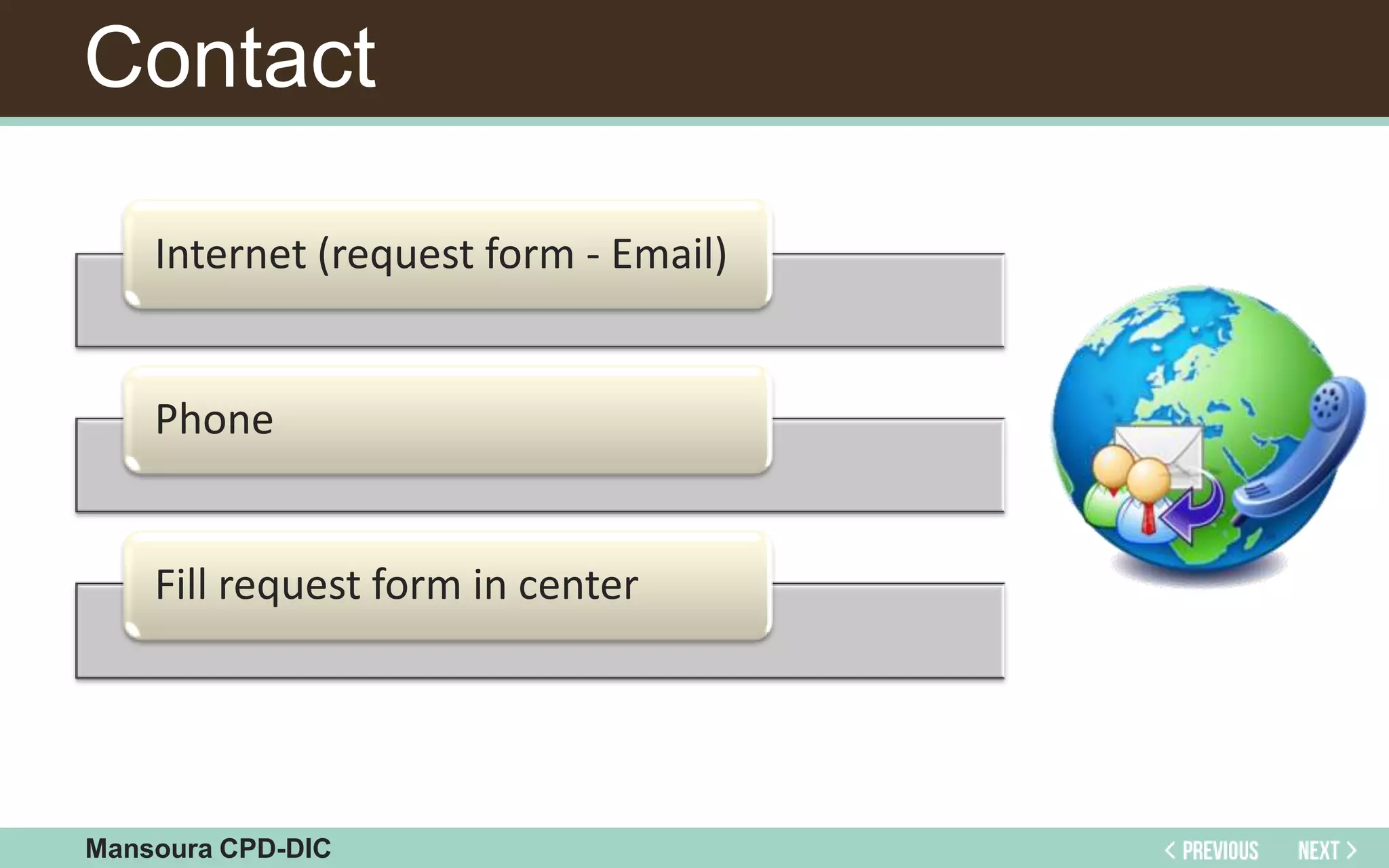 Contact

Internet (request form - Email)

Phone

Fill request form in center

Mansoura CPD-DIC

< PREVIOUS NEXT >